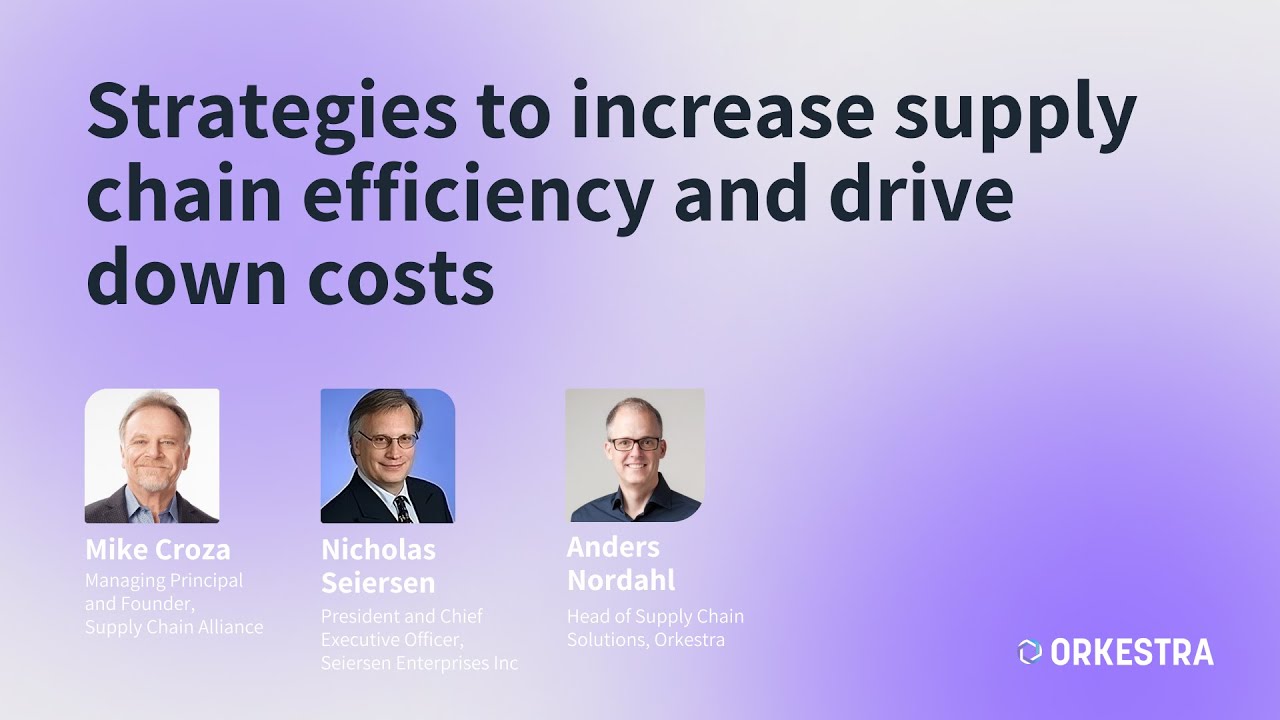 Strategies to increase supply chain efficiency and drive down costs

Mike Croza
Managing Principal and Founder, Supply Chain Alliance

Nicholas Seiersen
President and Chief Executive Officer, Seiersen Enterprises Inc

Anders Nordahl
Head of Supply Chain Solutions, Orkestra

ORKESTRA